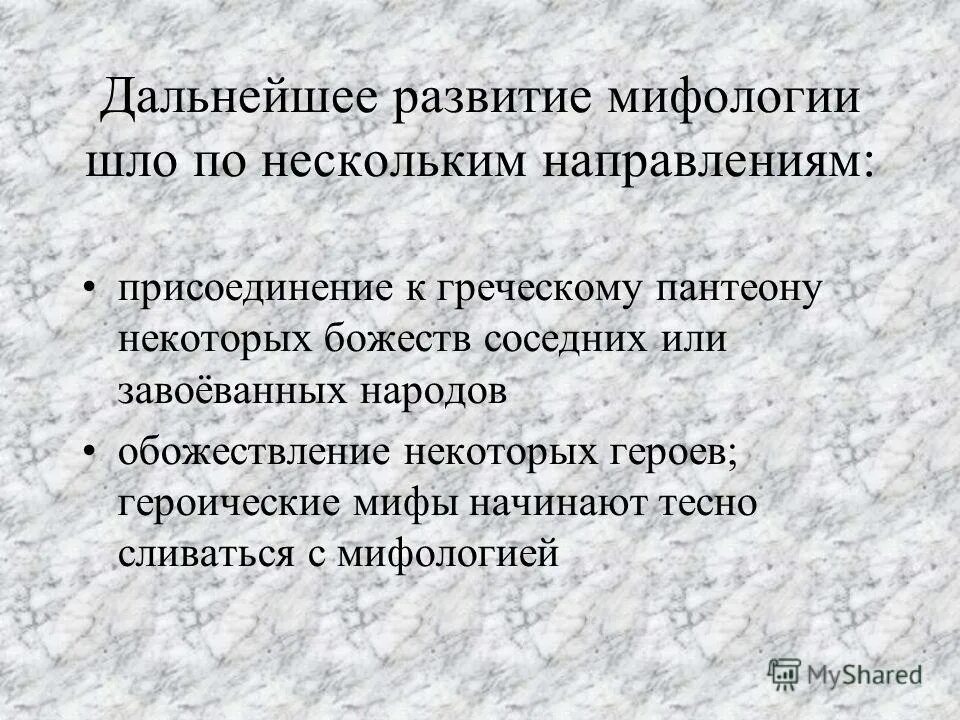 Дальнейшее развитие мифологии шло по нескольким направлениям:

• присоединение к греческому пантеону некоторых божеств соседних или завоёванных народов

• обожествление некоторых героев; героические мифы начинают тесно сливаться с мифологией

MyShared